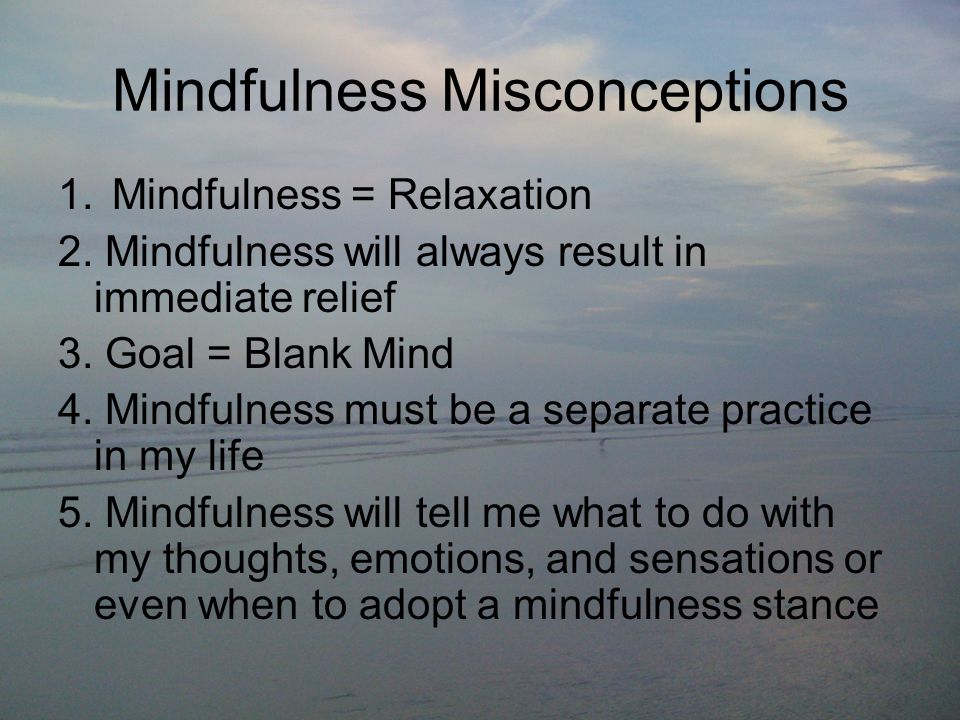 Mindfulness Misconceptions

1. Mindfulness = Relaxation
2. Mindfulness will always result in immediate relief
3. Goal = Blank Mind
4. Mindfulness must be a separate practice in my life
5. Mindfulness will tell me what to do with my thoughts, emotions, and sensations or even when to adopt a mindfulness stance